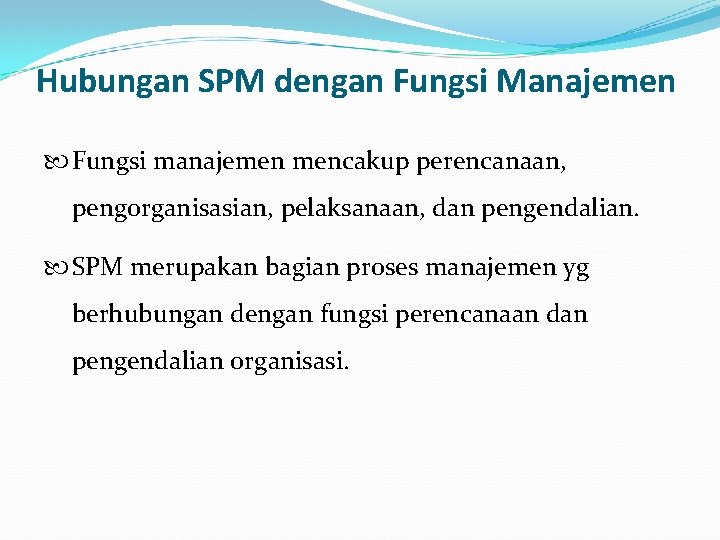 Hubungan SPM dengan Fungsi Manajemen

Fungsi manajemen mencakup perencanaan, pengorganisasian, pelaksanaan, dan pengendalian.

SPM merupakan bagian proses manajemen yg berhubungan dengan fungsi perencanaan dan pengendalian organisasi.